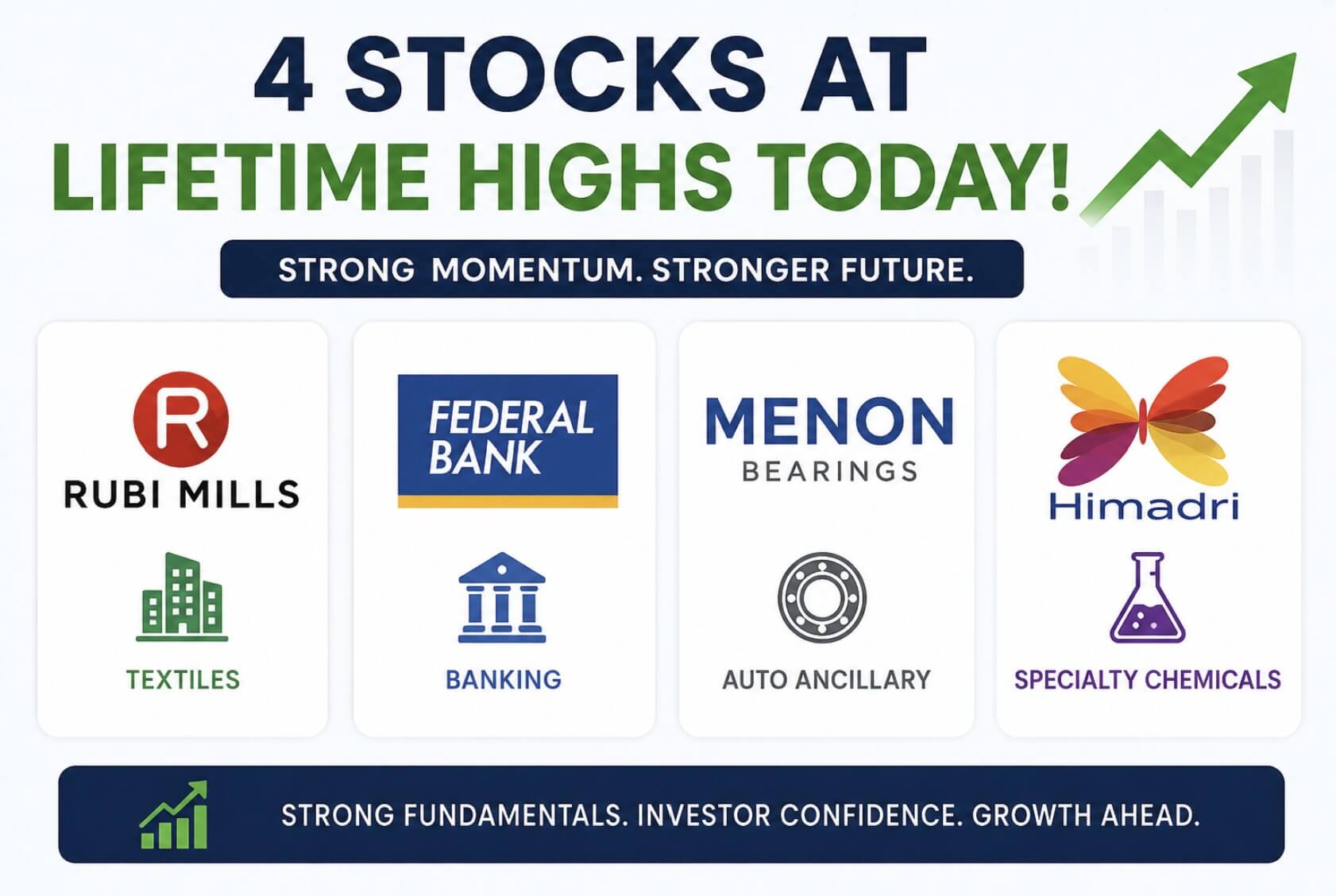 4 STOCKS AT
LIFETIME HIGHS TODAY!

STRONG MOMENTUM. STRONGER FUTURE.

R
RUBI MILLS
TEXTILES

FEDERAL BANK
BANKING

MENON
BEARINGS
AUTO ANCILLARY

Himadri
SPECIALTY CHEMICALS

STRONG FUNDAMENTALS. INVESTOR CONFIDENCE. GROWTH AHEAD.